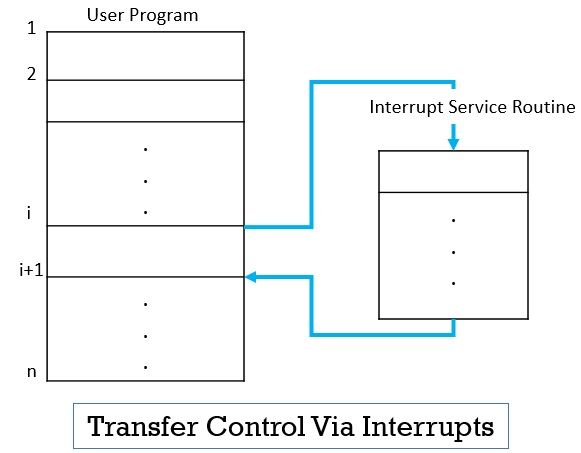 User Program

1

2

.
.
.

i

i+1

.
.
.

n

Interrupt Service Routine

.
.
.

Transfer Control Via Interrupts